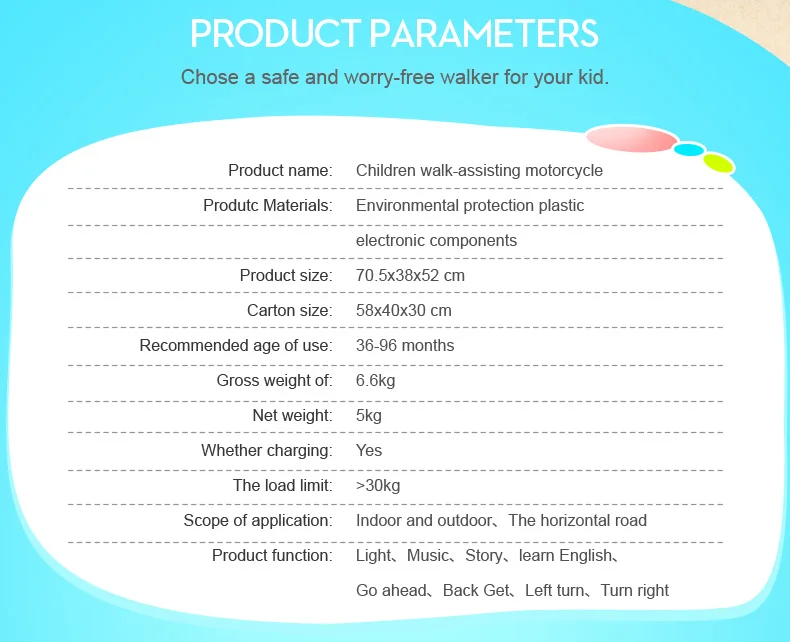 PRODUCT PARAMETERS

Chose a safe and worry-free walker for your kid.

Product name: Children walk-assisting motorcycle

Produtc Materials: Environmental protection plastic

electronic components

Product size: 70.5x38x52 cm

Carton size: 58x40x30 cm

Recommended age of use: 36-96 months

Gross weight of: 6.6kg

Net weight: 5kg

Whether charging: Yes

The load limit: >30kg

Scope of application: Indoor and outdoor、The horizontal road

Product function: Light、Music、Story、learn English、

Go ahead、Back Get、Left turn、Turn right